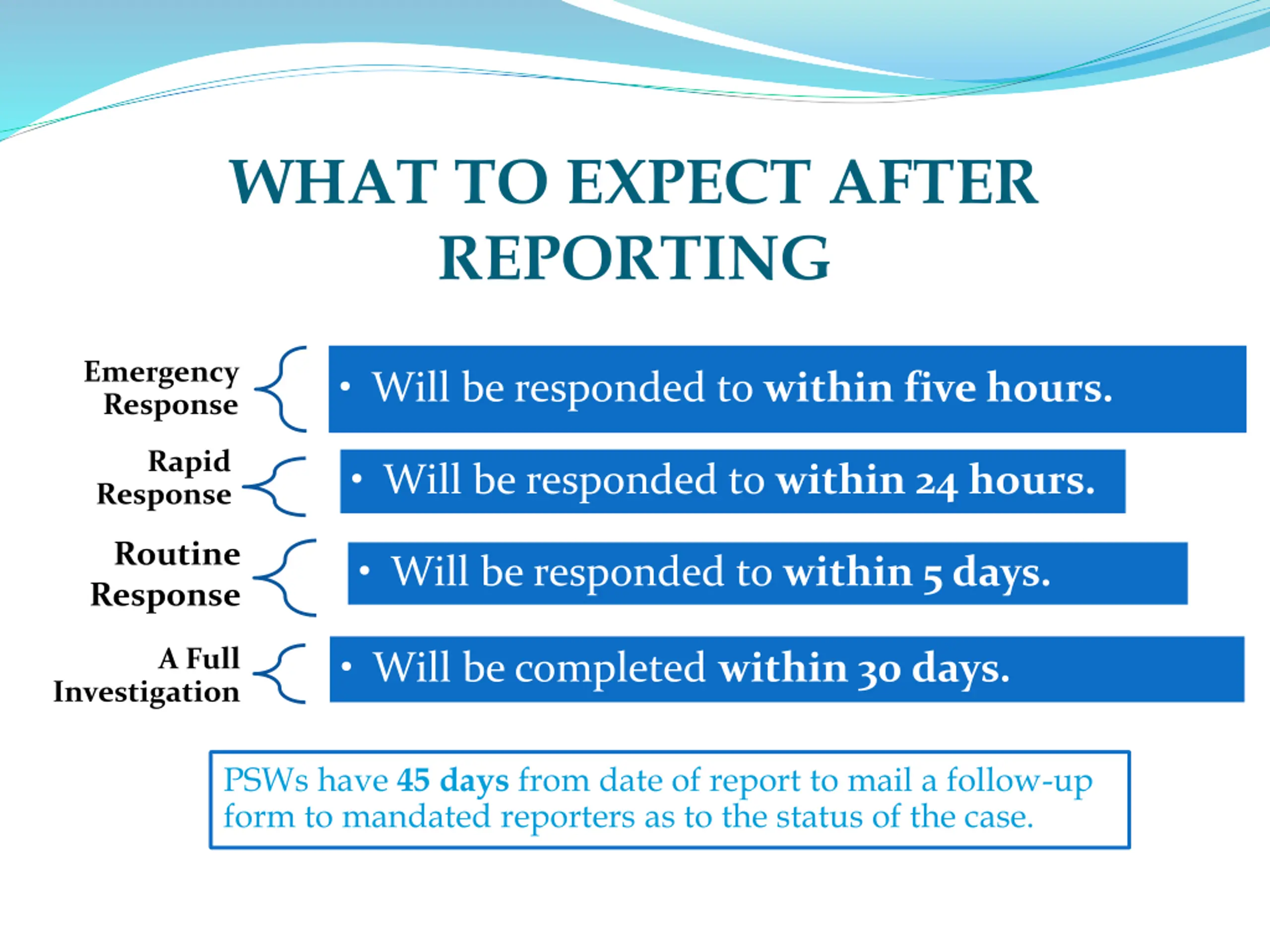 WHAT TO EXPECT AFTER REPORTING

Emergency Response

• Will be responded to within five hours.

Rapid Response

• Will be responded to within 24 hours.

Routine Response

• Will be responded to within 5 days.

A Full Investigation

• Will be completed within 30 days.

PSWs have 45 days from date of report to mail a follow-up form to mandated reporters as to the status of the case.